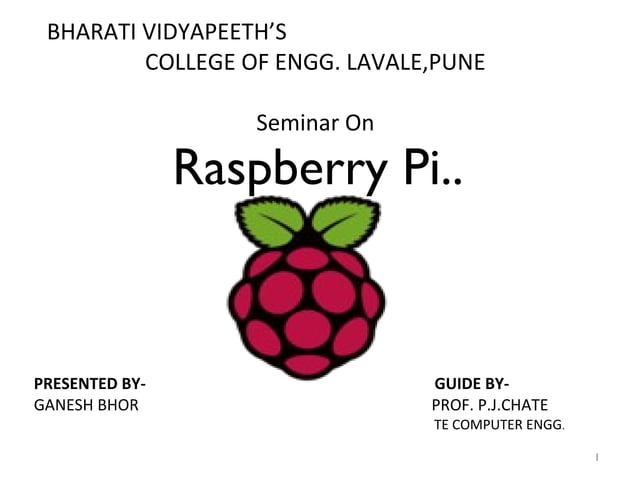 BHARATI VIDYAPEETH'S
COLLEGE OF ENGG. LAVALE,PUNE

Seminar On
Raspberry Pi..

PRESENTED BY-
GANESH BHOR

GUIDE BY-
PROF. P.J.CHATE
TE COMPUTER ENGG.

1